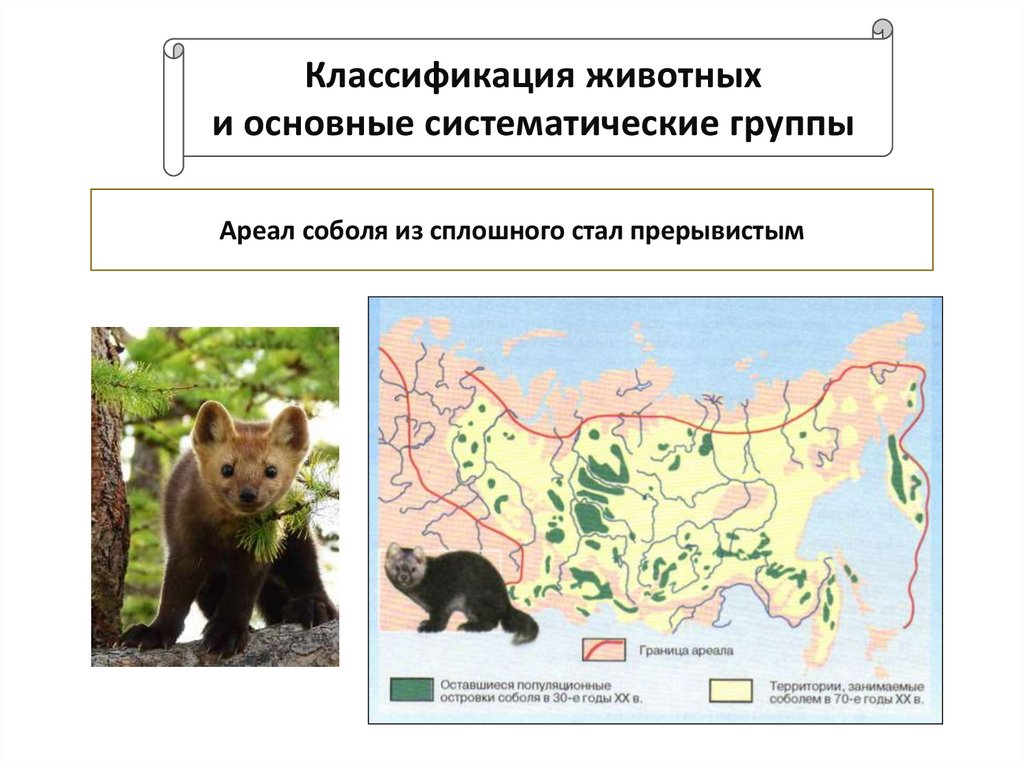 Классификация животных
и основные систематические группы

Ареал соболя из сплошного стал прерывистым

Граница ареала

Оставшиеся популяционные островки соболя в 30-е годы XX в.

Территории, занимаемые соболем в 70-е годы XX в.